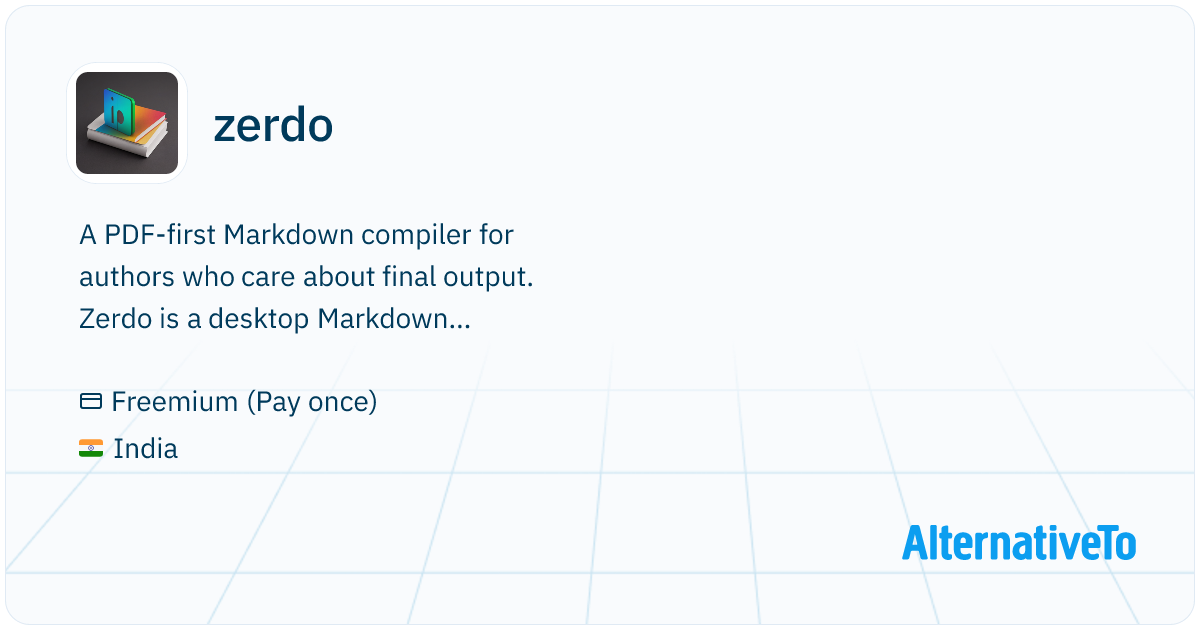 zerdo

A PDF-first Markdown compiler for authors who care about final output. Zerdo is a desktop Markdown...

Freemium (Pay once)
India

AlternativeTo